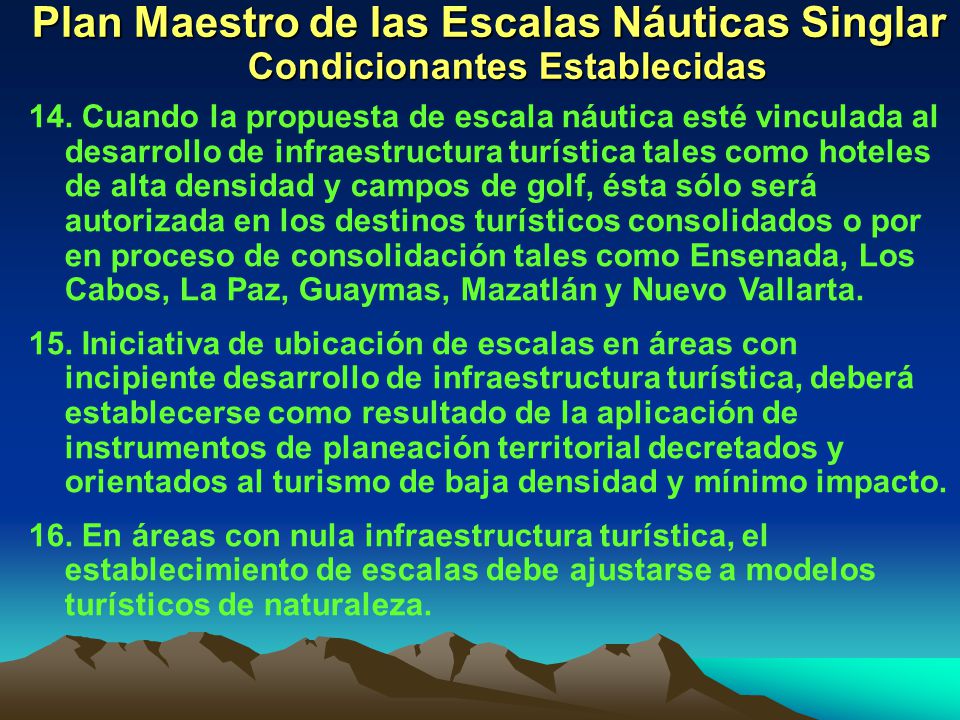 Plan Maestro de las Escalas Náuticas Singlar
Condicionantes Establecidas

14. Cuando la propuesta de escala náutica esté vinculada al desarrollo de infraestructura turística tales como hoteles de alta densidad y campos de golf, ésta sólo será autorizada en los destinos turísticos consolidados o por en proceso de consolidación tales como Ensenada, Los Cabos, La Paz, Guaymas, Mazatlán y Nuevo Vallarta.

15. Iniciativa de ubicación de escalas en áreas con incipiente desarrollo de infraestructura turística, deberá establecerse como resultado de la aplicación de instrumentos de planeación territorial decretados y orientados al turismo de baja densidad y mínimo impacto.

16. En áreas con nula infraestructura turística, el establecimiento de escalas debe ajustarse a modelos turísticos de naturaleza.